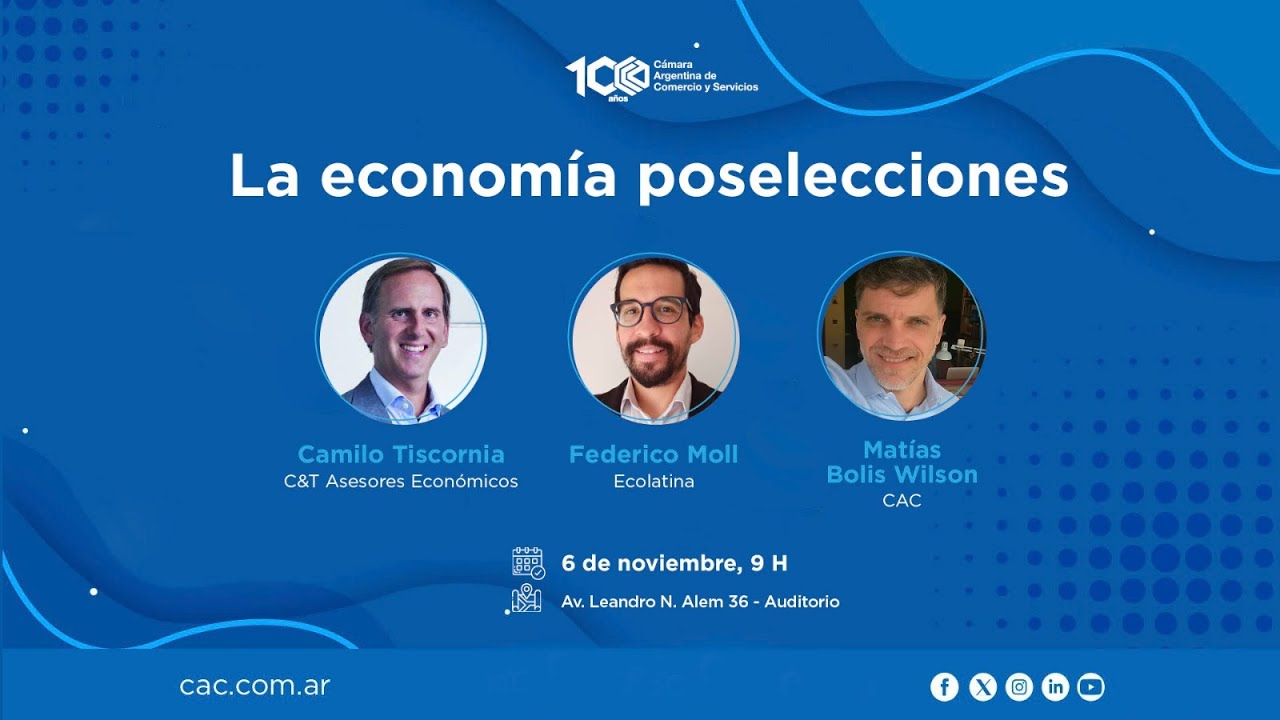 100 años Cámara Argentina de Comercio y Servicios

La economía poselecciones

Camilo Tiscornia
C&T Asesores Económicos

Federico Moll
Ecolatina

Matías Bolis Wilson
CAC

6 de noviembre, 9 H
Av. Leandro N. Alem 36 - Auditorio

cac.com.ar